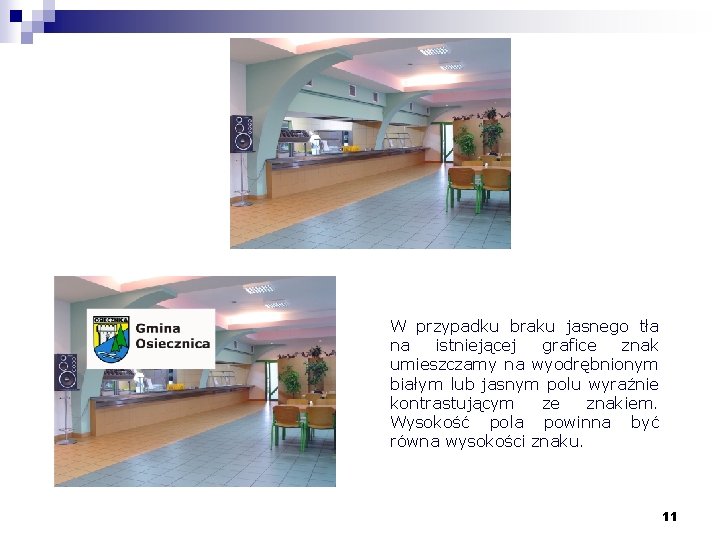 OSIECZNICA

Gmina Osiecznica

W przypadku braku jasnego tła na istniejącej grafice znak umieszczamy na wyodrębnionym białym lub jasnym polu wyraźnie kontrastującym ze znakiem. Wysokość pola powinna być równa wysokości znaku.

11